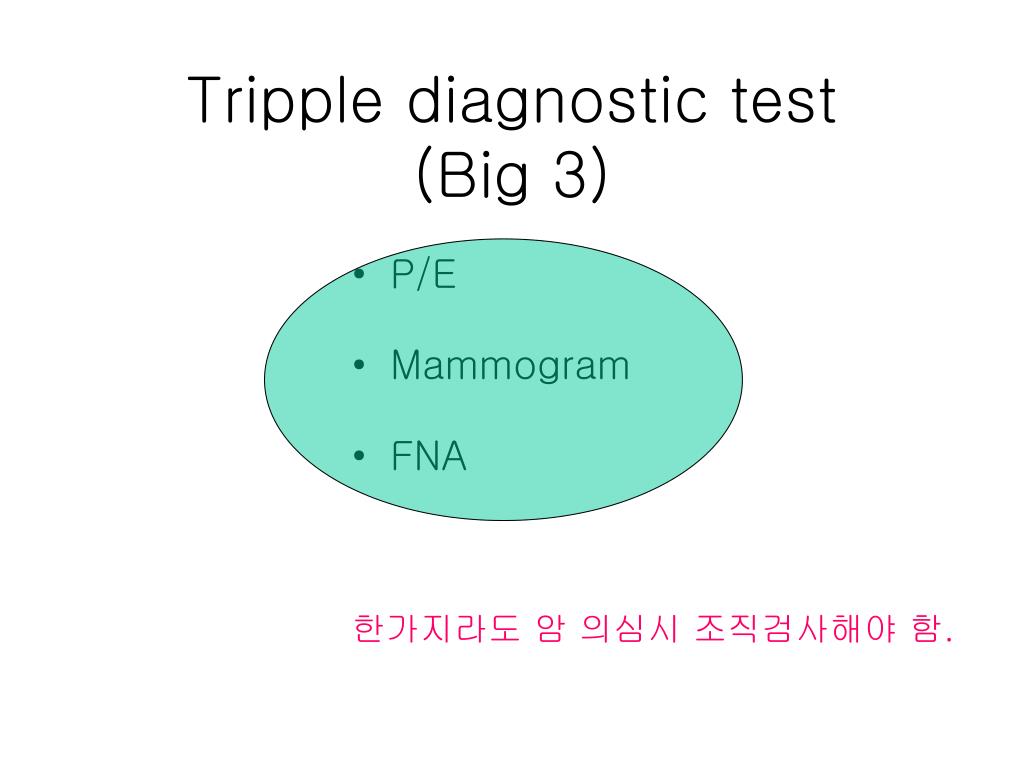 Tripple diagnostic test
(Big 3)

• P/E
• Mammogram
• FNA

한가지라도 암 의심시 조직검사해야 함.